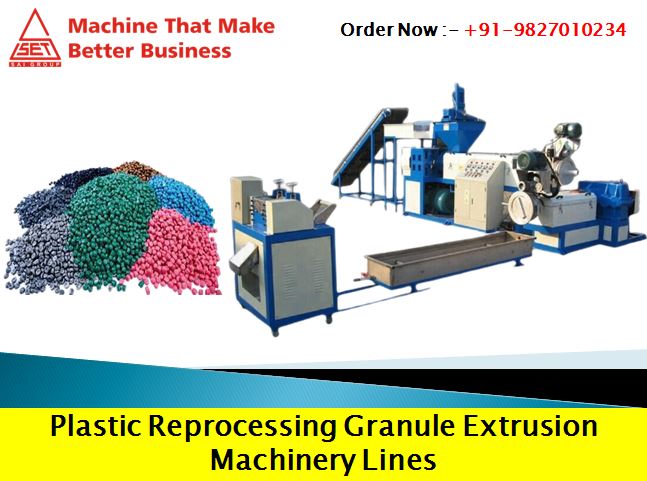 SET
SAI GROUP
Machine That Make Better Business

Order Now :- +91-9827010234

Plastic Reprocessing Granule Extrusion Machinery Lines